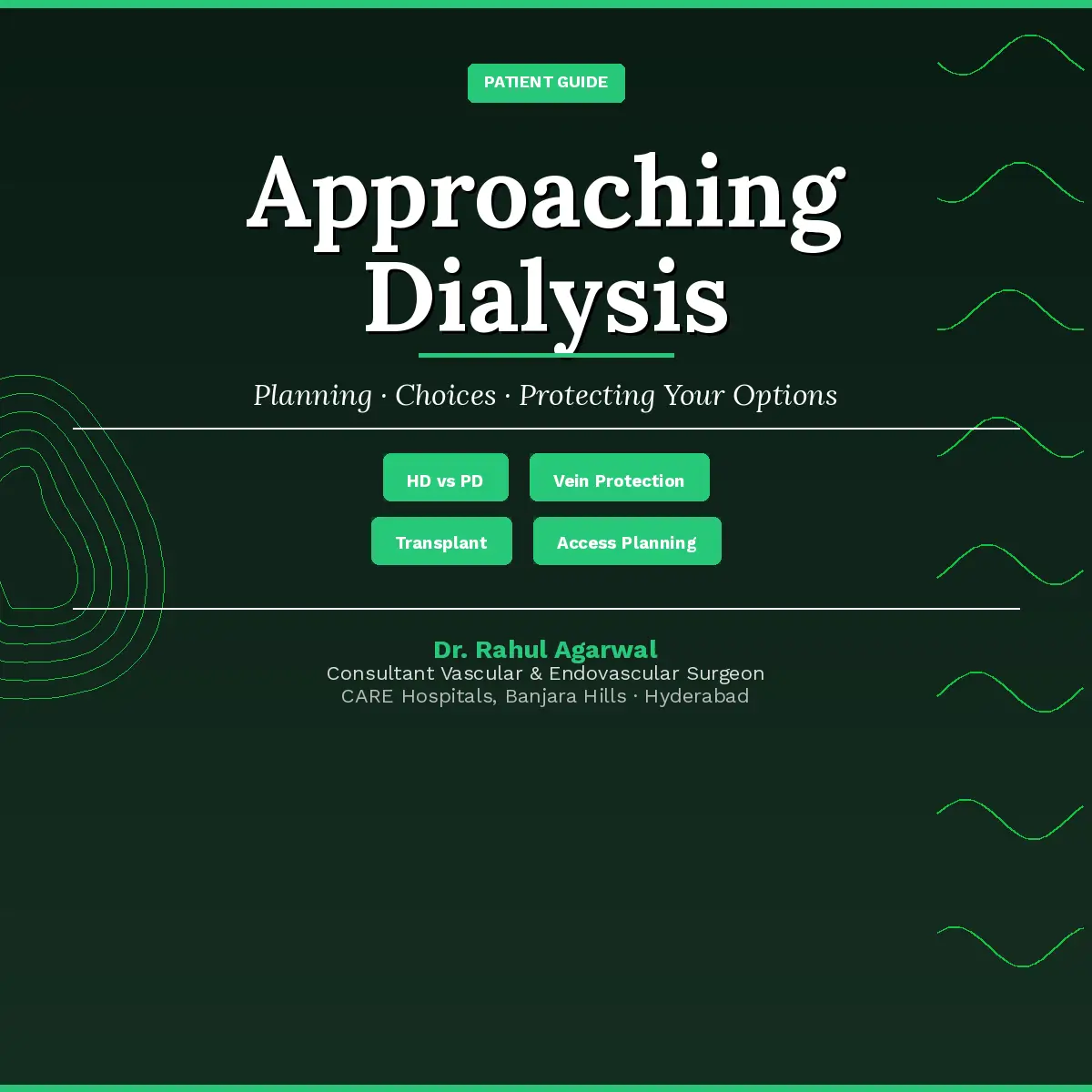 PATIENT GUIDE

Approaching Dialysis

Planning · Choices · Protecting Your Options

HD vs PD

Vein Protection

Transplant

Access Planning

Dr. Rahul Agarwal
Consultant Vascular & Endovascular Surgeon
CARE Hospitals, Banjara Hills · Hyderabad